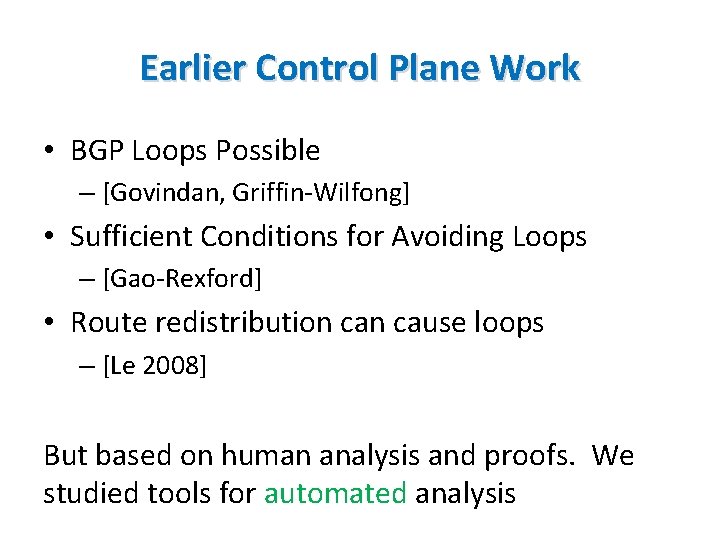 Earlier Control Plane Work

• BGP Loops Possible
  – [Govindan, Griffin-Wilfong]
• Sufficient Conditions for Avoiding Loops
  – [Gao-Rexford]
• Route redistribution can cause loops
  – [Le 2008]

But based on human analysis and proofs. We studied tools for automated analysis